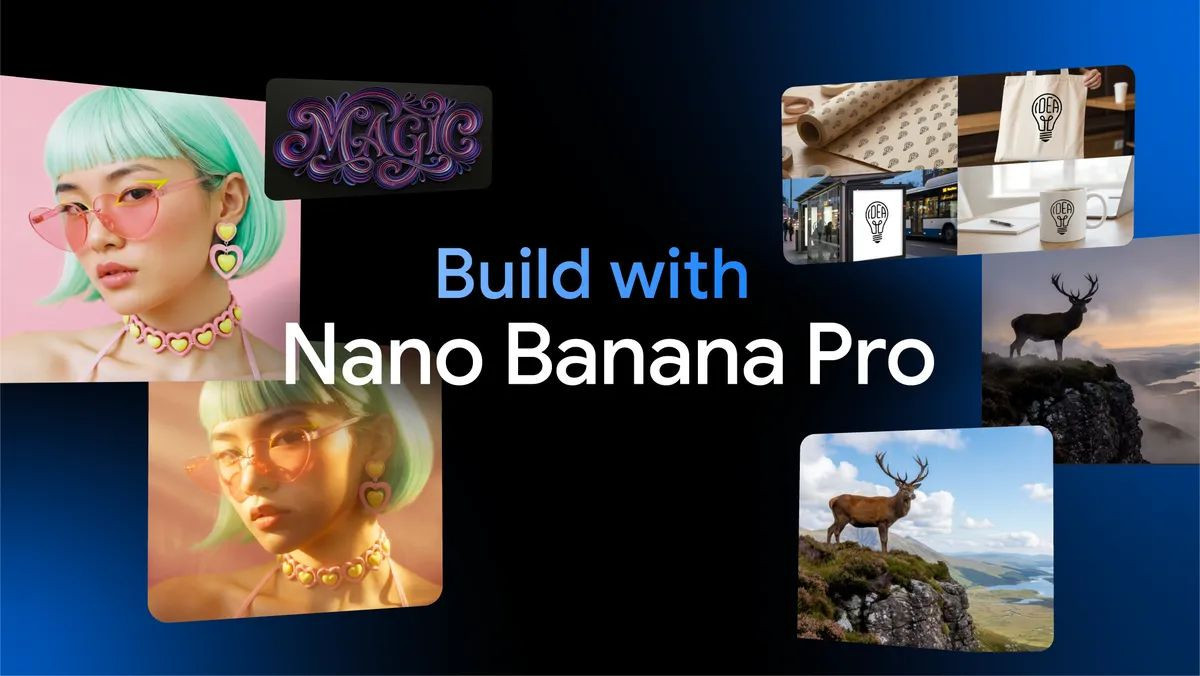 MAGIC

IDEA

IDEA

IDEA

Build with
Nano Banana Pro